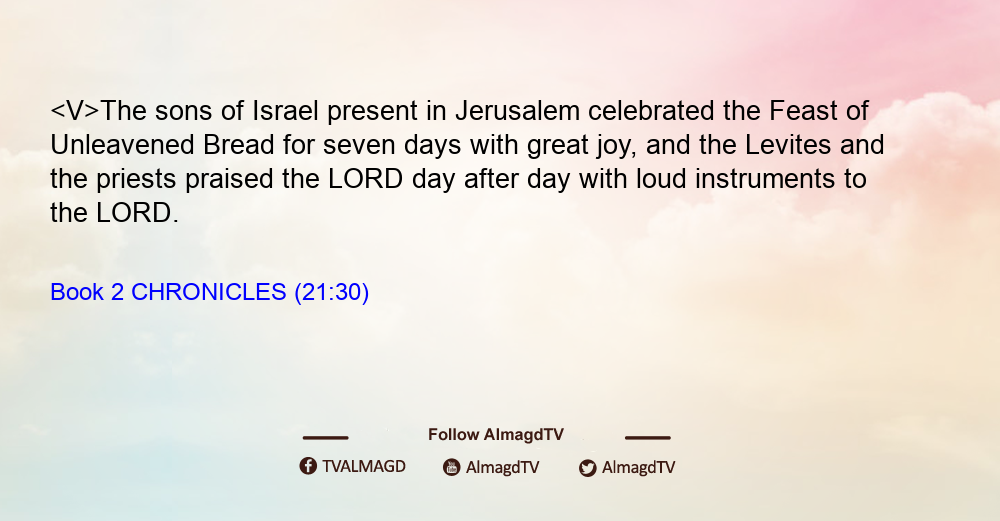 <V>The sons of Israel present in Jerusalem celebrated the Feast of Unleavened Bread for seven days with great joy, and the Levites and the priests praised the LORD day after day with loud instruments to the LORD.

Book 2 CHRONICLES (21:30)

Follow AlmagdTV

TVALMAGD AlmagdTV AlmagdTV